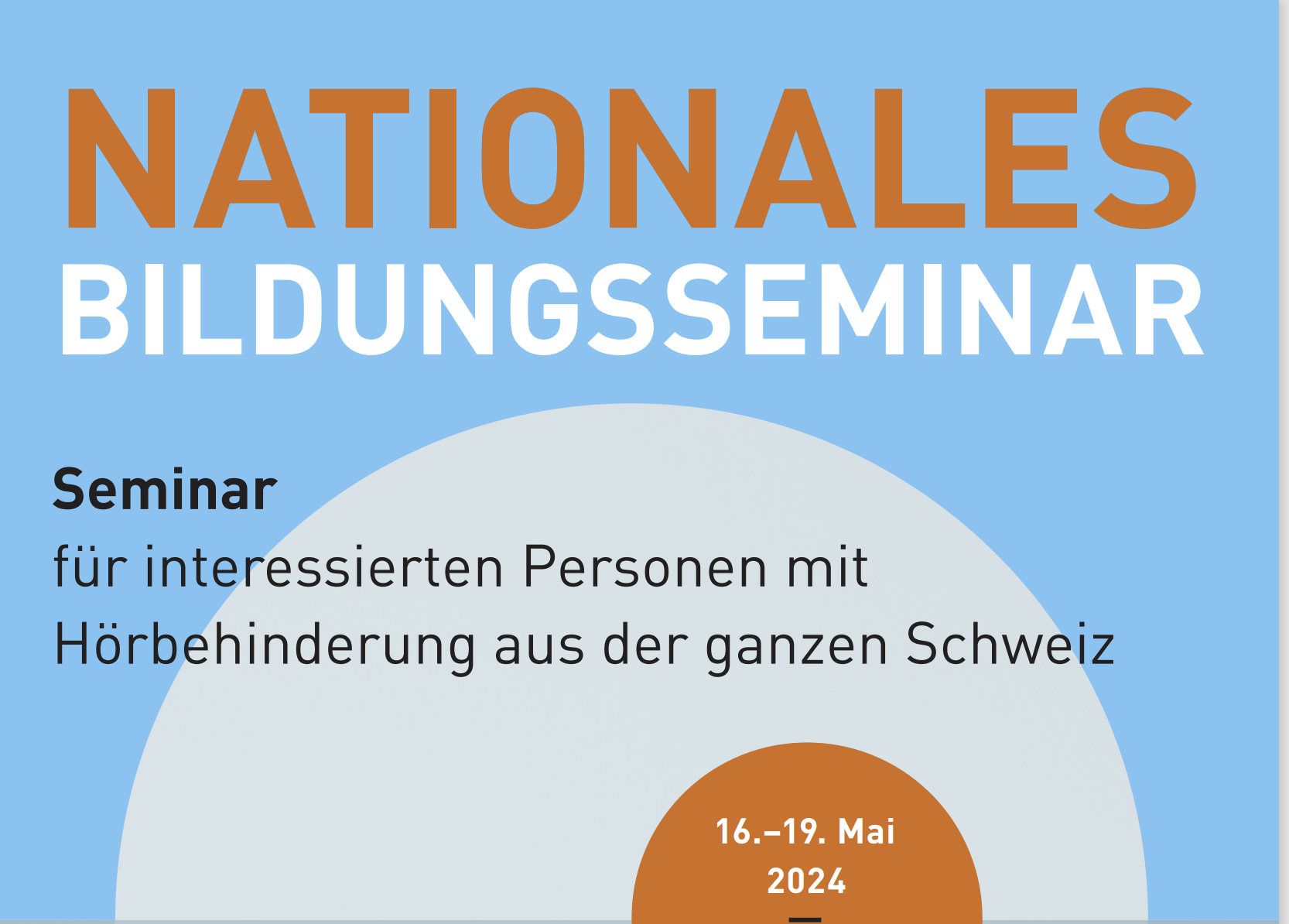 NATIONALES
BILDUNGSSEMINAR

Seminar
für interessierten Personen mit Hörbehinderung aus der ganzen Schweiz

16.–19. Mai
2024